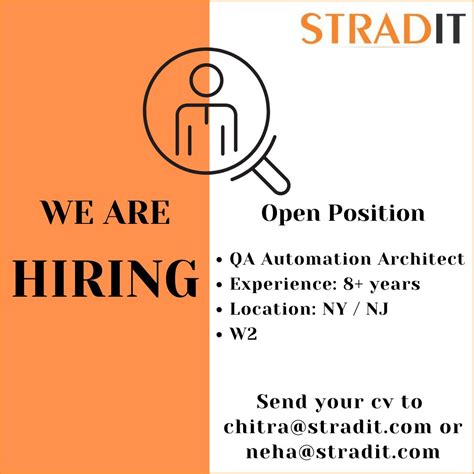 STRADIT

WE ARE
HIRING

Open Position

• QA Automation Architect
• Experience: 8+ years
• Location: NY / NJ
• W2

Send your cv to chitra@stradit.com or neha@stradit.com